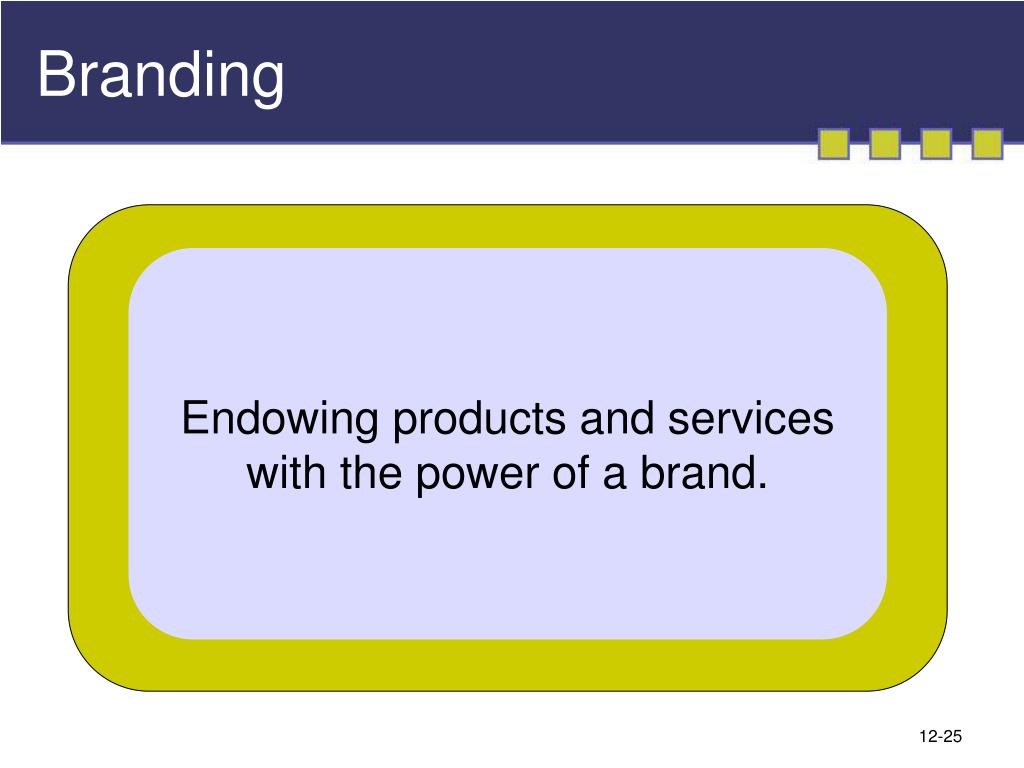 Branding

Endowing products and services with the power of a brand.

12-25